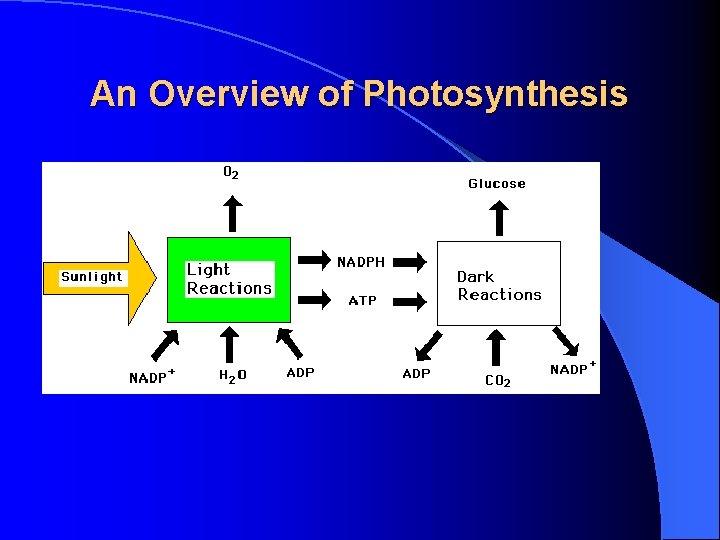 An Overview of Photosynthesis

$O_2$

Glucose

Sunlight

Light Reactions

NADPH

ATP

Dark Reactions

$NADP^+$

$H_2O$

ADP

ADP

$CO_2$

$NADP^+$